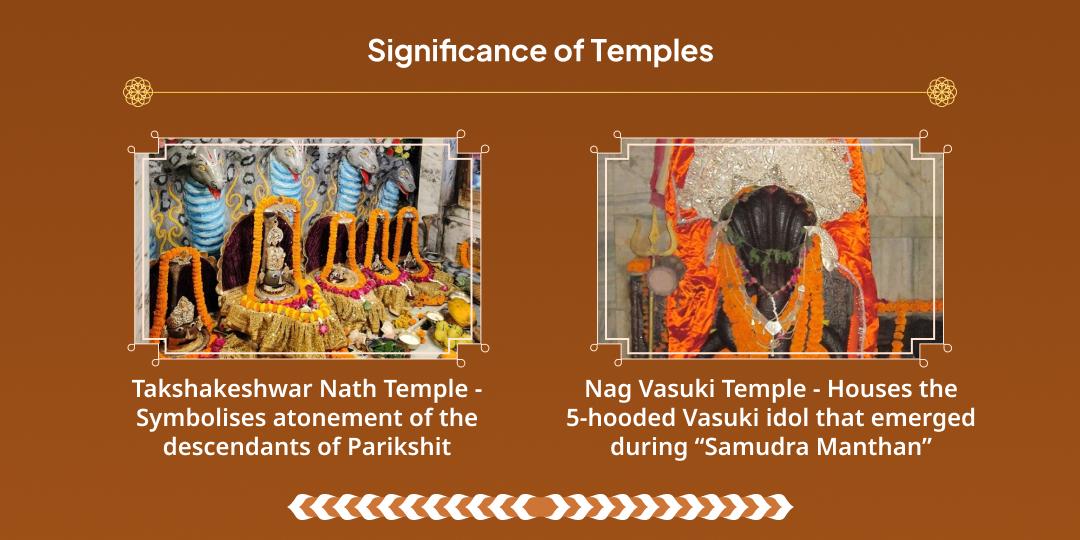 Significance of Temples

Takshakeshwar Nath Temple - Symbolises atonement of the descendants of Parikshit

Nag Vasuki Temple - Houses the 5-hooded Vasuki idol that emerged during “Samudra Manthan”